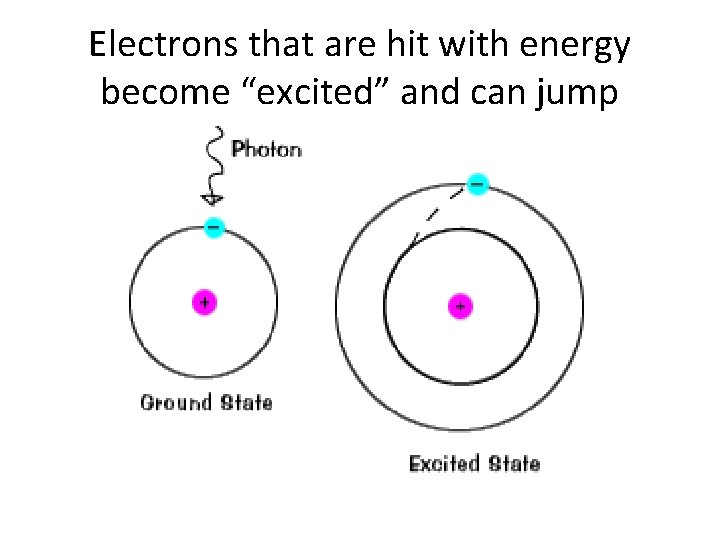 Electrons that are hit with energy become “excited” and can jump

Photon

−

+

Ground State

−

+

Excited State